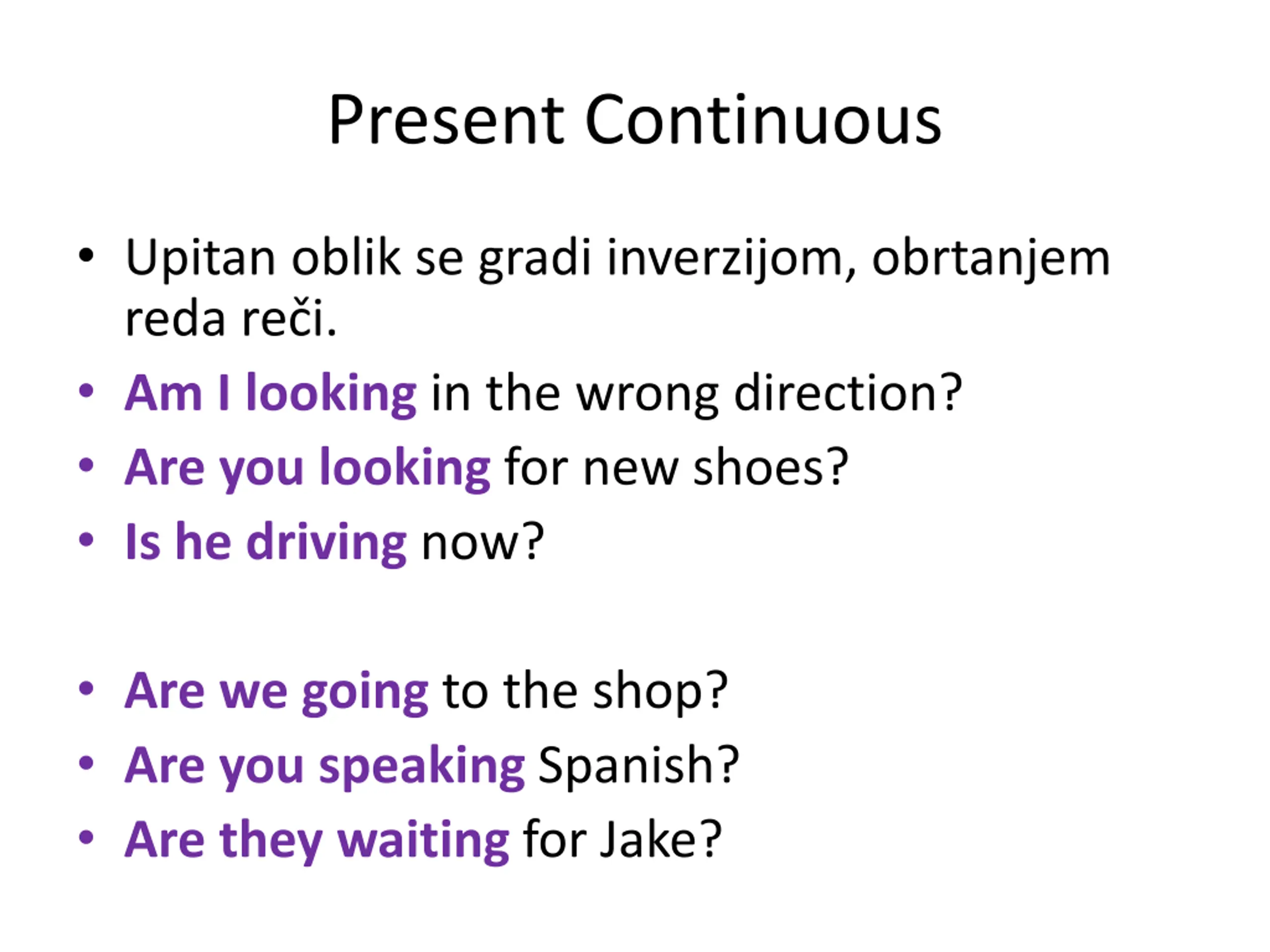 Present Continuous

• Upitan oblik se gradi inverzijom, obrtanjem reda reči.
• Am I looking in the wrong direction?
• Are you looking for new shoes?
• Is he driving now?

• Are we going to the shop?
• Are you speaking Spanish?
• Are they waiting for Jake?